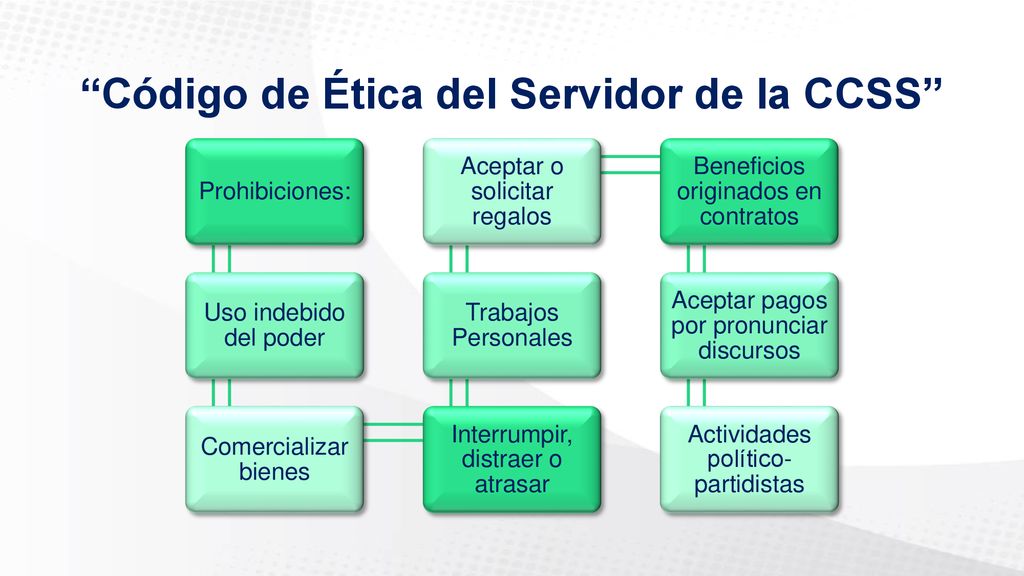 “Código de Ética del Servidor de la CCSS”

Prohibiciones:

Uso indebido del poder

Comercializar bienes

Interrumpir, distraer o atrasar

Trabajos Personales

Aceptar o solicitar regalos

Beneficios originados en contratos

Aceptar pagos por pronunciar discursos

Actividades político-partidistas